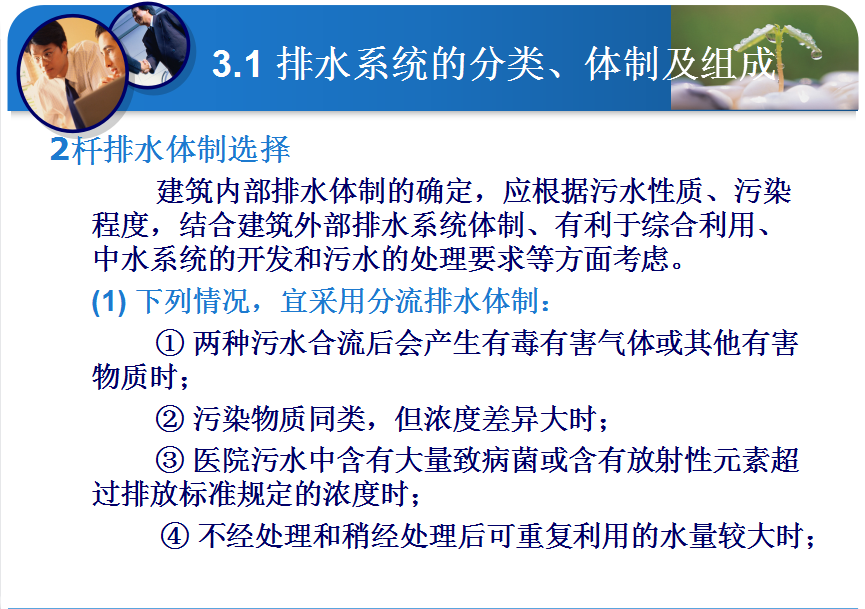 3.1 排水系统的分类、体制及组成

2杆排水体制选择

建筑内部排水体制的确定，应根据污水性质、污染程度，结合建筑外部排水系统体制、有利于综合利用、中水系统的开发和污水的处理要求等方面考虑。

(1) 下列情况，宜采用分流排水体制：

① 两种污水合流后会产生有毒有害气体或其他有害物质时；

② 污染物质同类，但浓度差异大时；

③ 医院污水中含有大量致病菌或含有放射性元素超过排放标准规定的浓度时；

④ 不经处理和稍经处理后可重复利用的水量较大时；